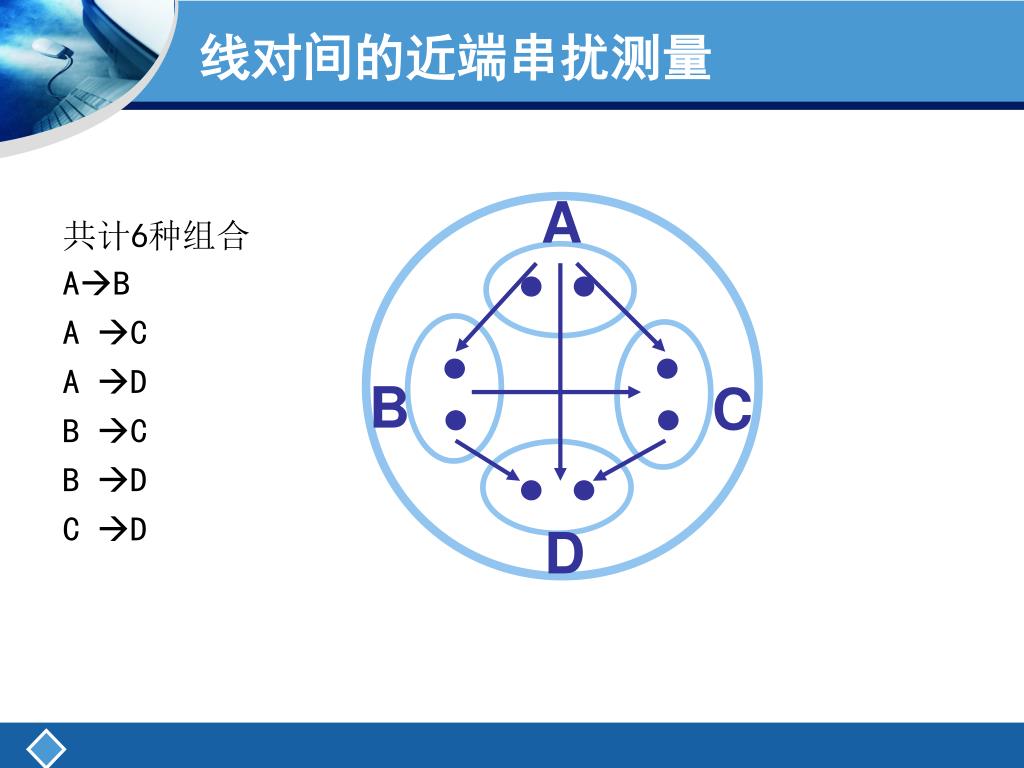 线对间的近端串扰测量

共计6种组合
A→B
A →C
A →D
B →C
B →D
C →D

A
B
C
D